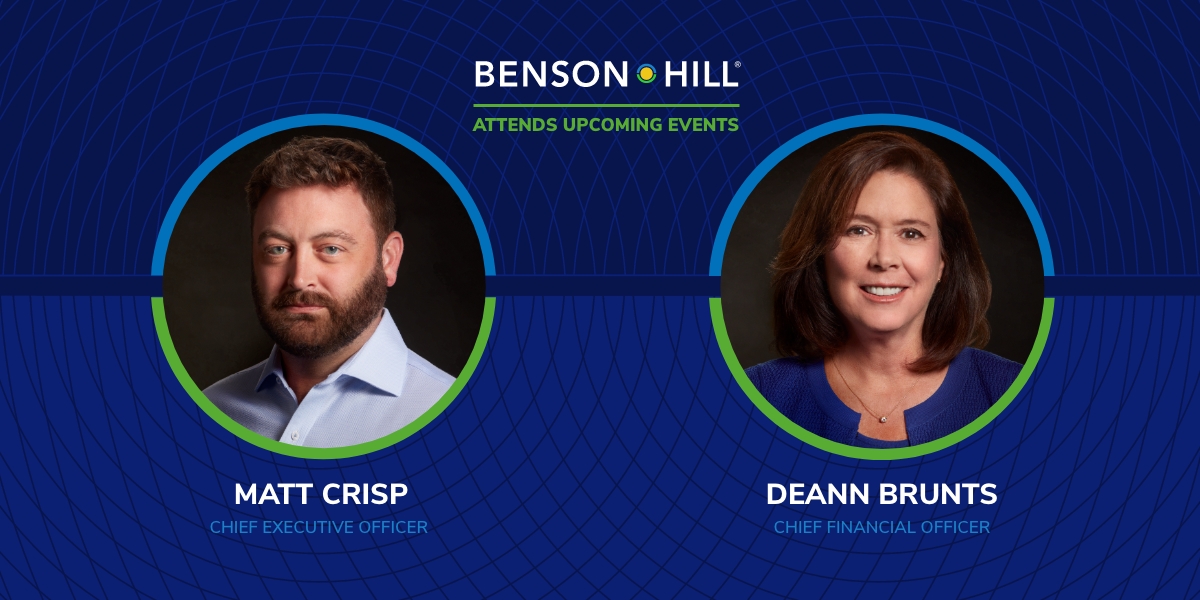 BENSON HILL®

ATTENDS UPCOMING EVENTS

MATT CRISP
CHIEF EXECUTIVE OFFICER

DEANN BRUNTS
CHIEF FINANCIAL OFFICER